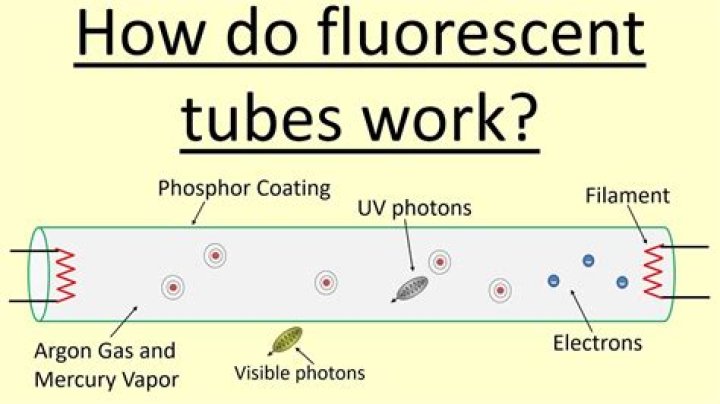 How do fluorescent tubes work?

Phosphor Coating

UV photons

Filament

Argon Gas and Mercury Vapor

Visible photons

Electrons